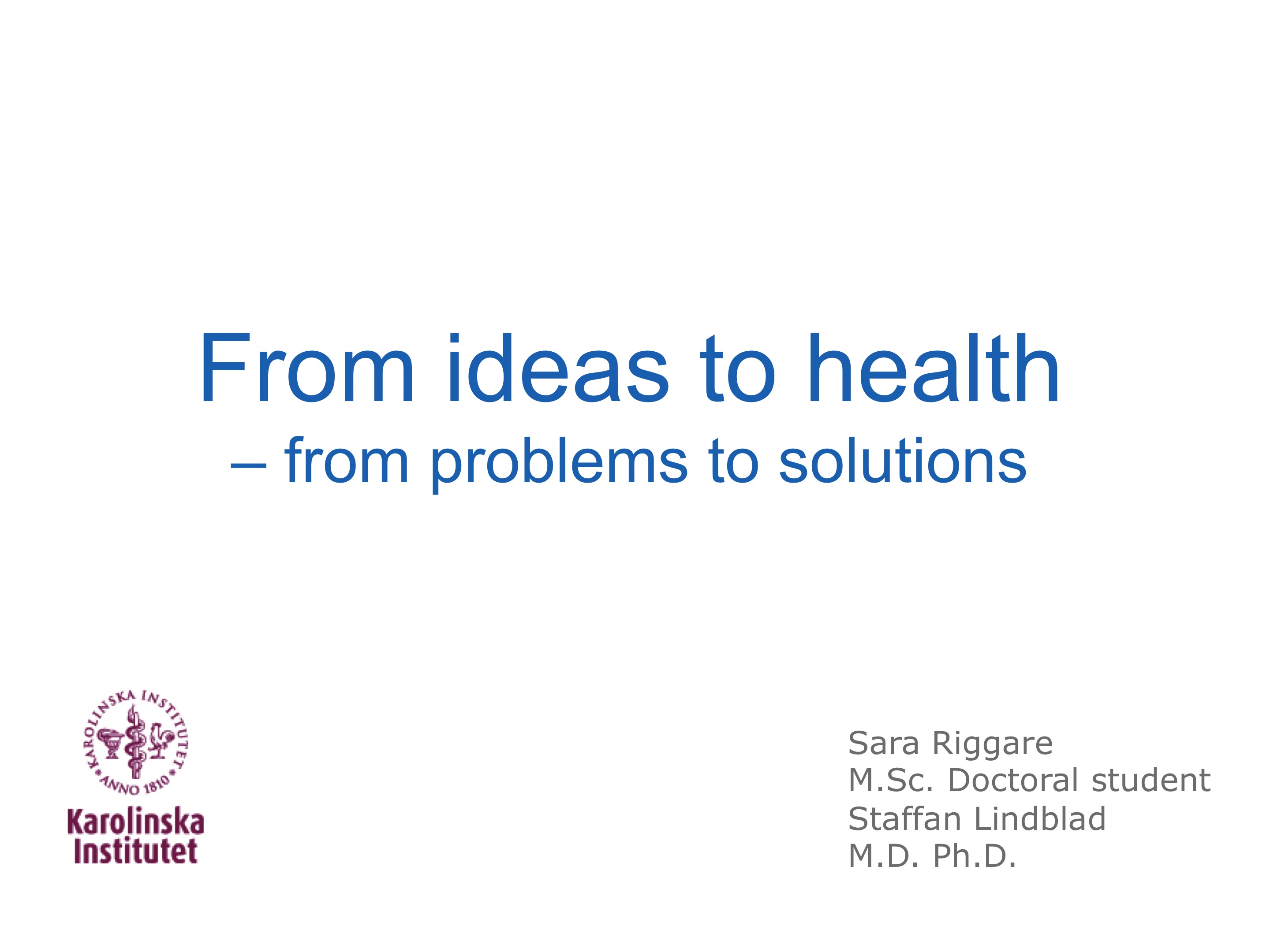 From ideas to health
– from problems to solutions

KAROLINSKA INSTITUTET
ANNO 1810

Karolinska
Institutet

Sara Riggare
M.Sc. Doctoral student
Staffan Lindblad
M.D. Ph.D.